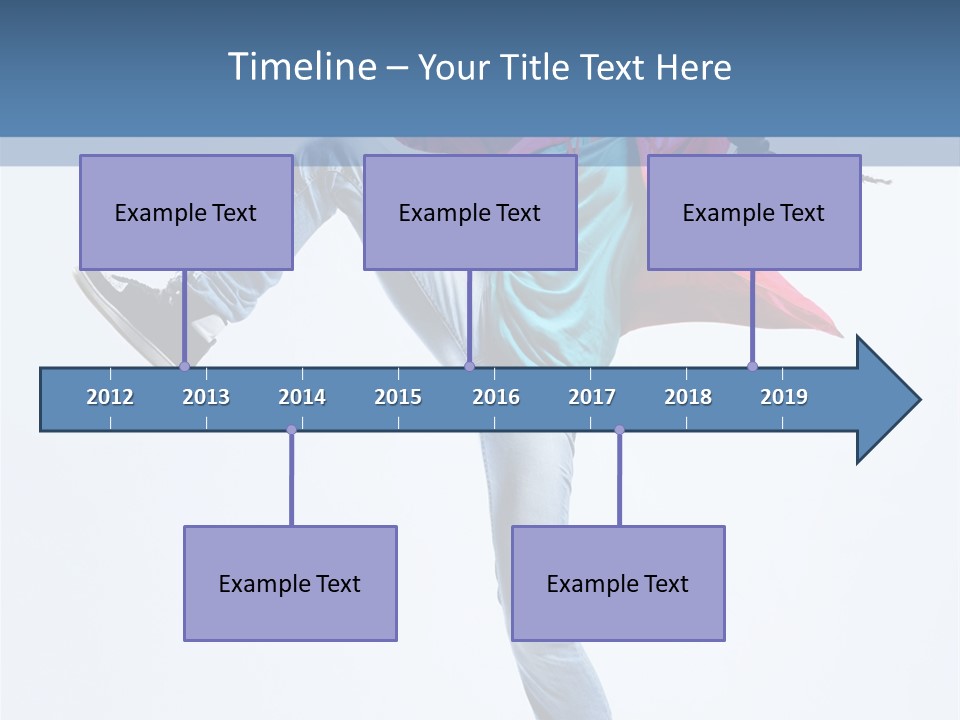 Timeline – Your Title Text Here

Example Text

Example Text

Example Text

2012 2013 2014 2015 2016 2017 2018 2019

Example Text

Example Text